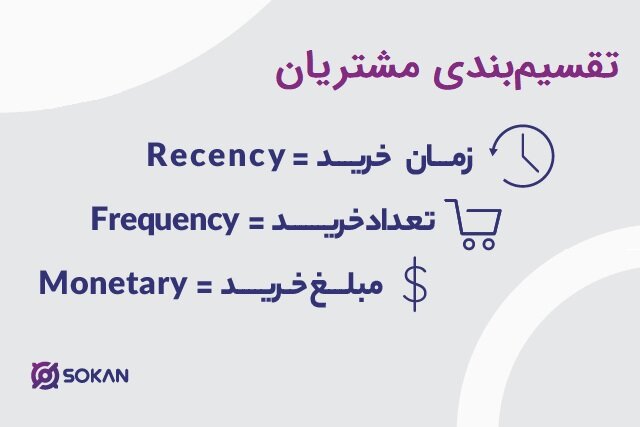 تقسیم‌بندی مشتریان

زمان خرید = Recency

تعدادخرید = Frequency

مبلغ‌خرید = Monetary

SOKAN